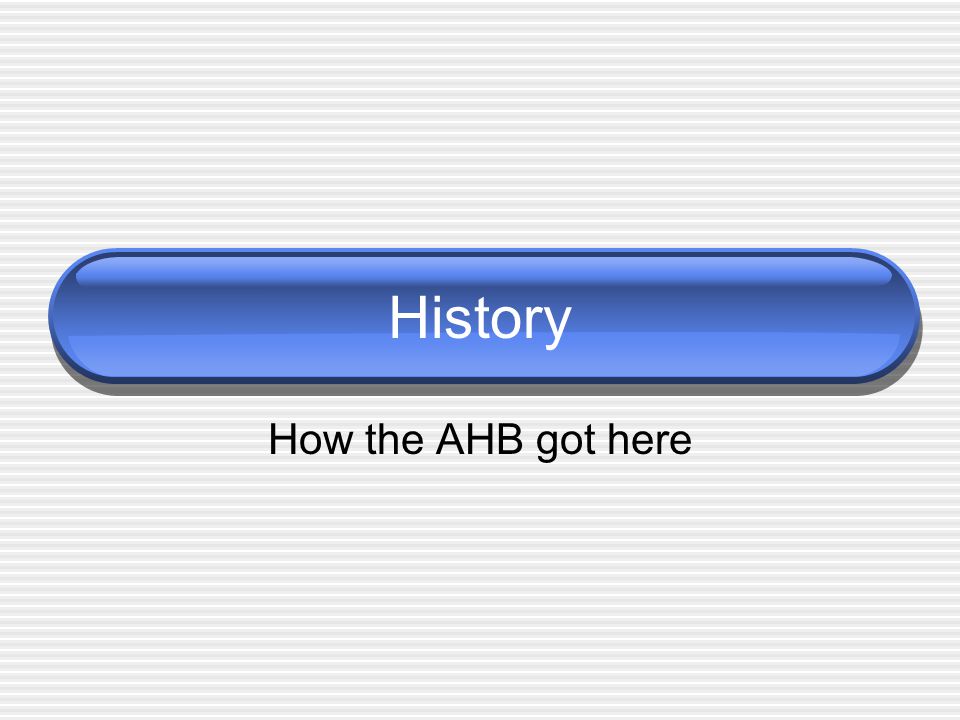 History

How the AHB got here